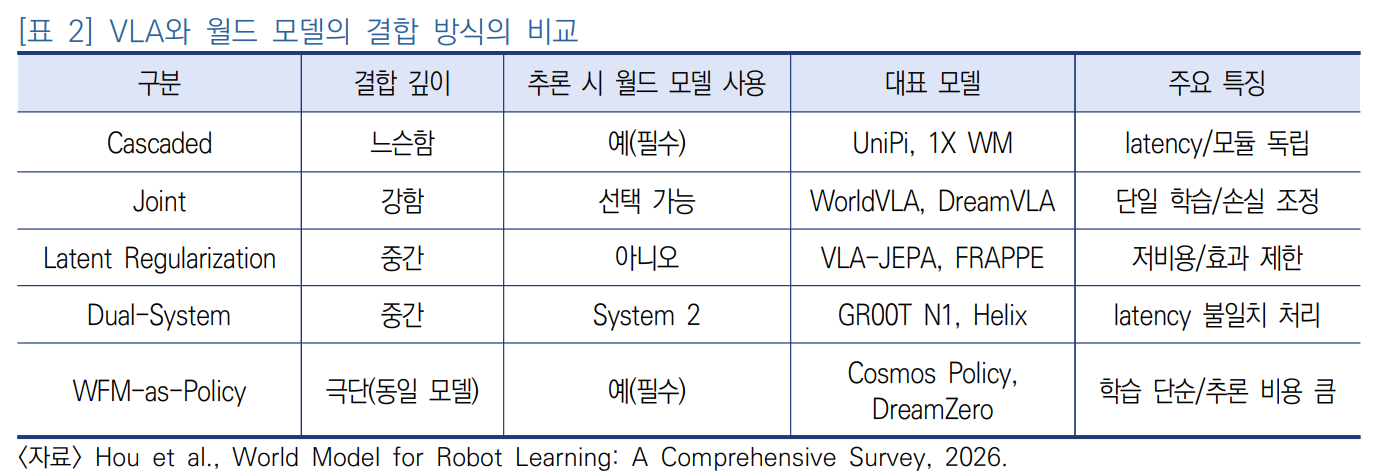 [표 2] VLA와 월드 모델의 결합 방식의 비교

| 구분 | 결합 깊이 | 추론 시 월드 모델 사용 | 대표 모델 | 주요 특징 |
|---|---|---|---|---|
| Cascaded | 느슨함 | 예(필수) | UniPi, 1X WM | latency/모듈 독립 |
| Joint | 강함 | 선택 가능 | WorldVLA, DreamVLA | 단일 학습/손실 조정 |
| Latent Regularization | 중간 | 아니오 | VLA-JEPA, FRAPPE | 저비용/효과 제한 |
| Dual-System | 중간 | System 2 | GR00T N1, Helix | latency 불일치 처리 |
| WFM-as-Policy | 극단(동일 모델) | 예(필수) | Cosmos Policy, DreamZero | 학습 단순/추론 비용 큼 |

〈자료〉 Hou et al., World Model for Robot Learning: A Comprehensive Survey, 2026.